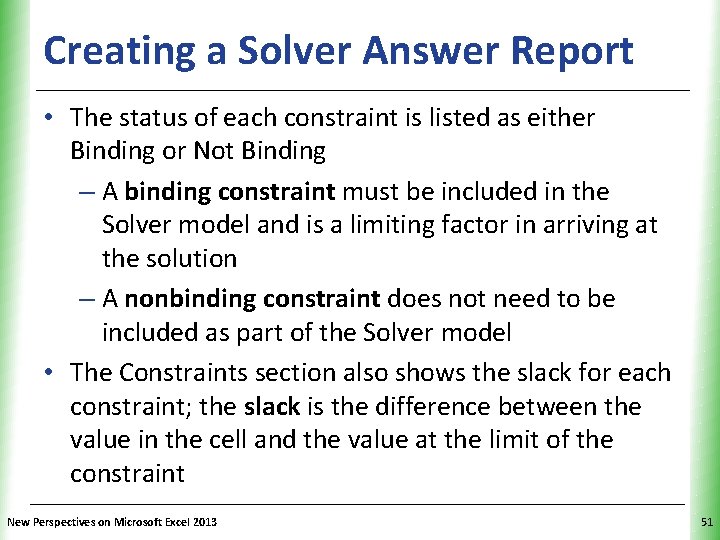 Creating a Solver Answer Report

• The status of each constraint is listed as either Binding or Not Binding

– A binding constraint must be included in the Solver model and is a limiting factor in arriving at the solution

– A nonbinding constraint does not need to be included as part of the Solver model

• The Constraints section also shows the slack for each constraint; the slack is the difference between the value in the cell and the value at the limit of the constraint

New Perspectives on Microsoft Excel 2013

51